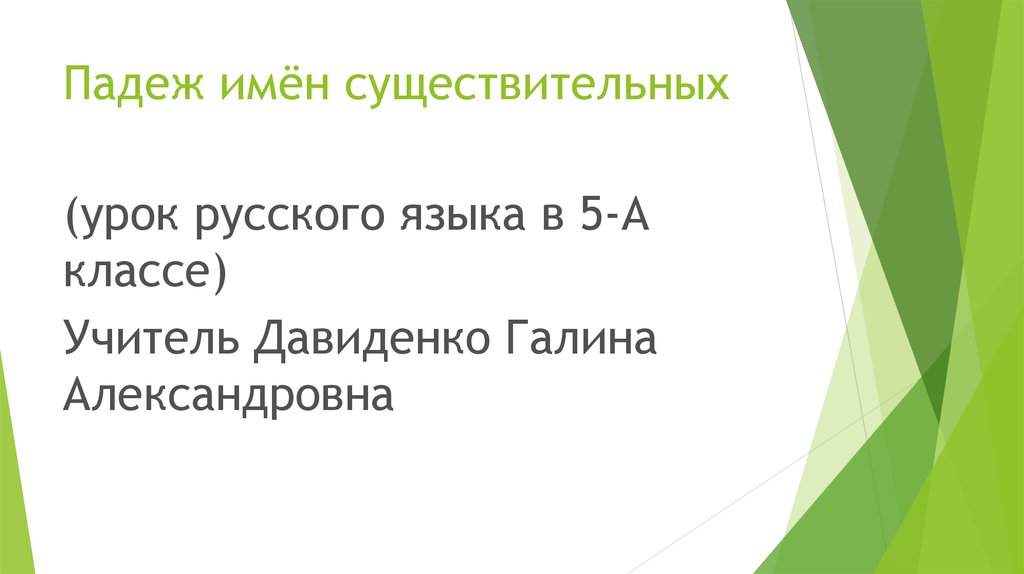 Падеж имён существительных

(урок русского языка в 5-А классе)

Учитель Давиденко Галина Александровна